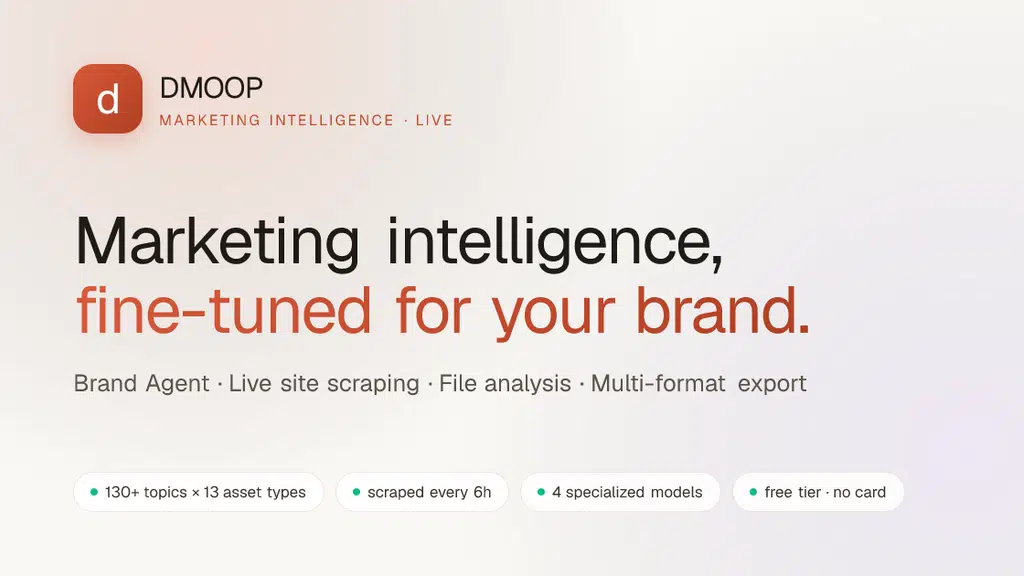 d

DMOOP
MARKETING INTELLIGENCE · LIVE

Marketing intelligence,
fine-tuned for your brand.

Brand Agent · Live site scraping · File analysis · Multi-format export

130+ topics × 13 asset types

scraped every 6h

4 specialized models

free tier · no card